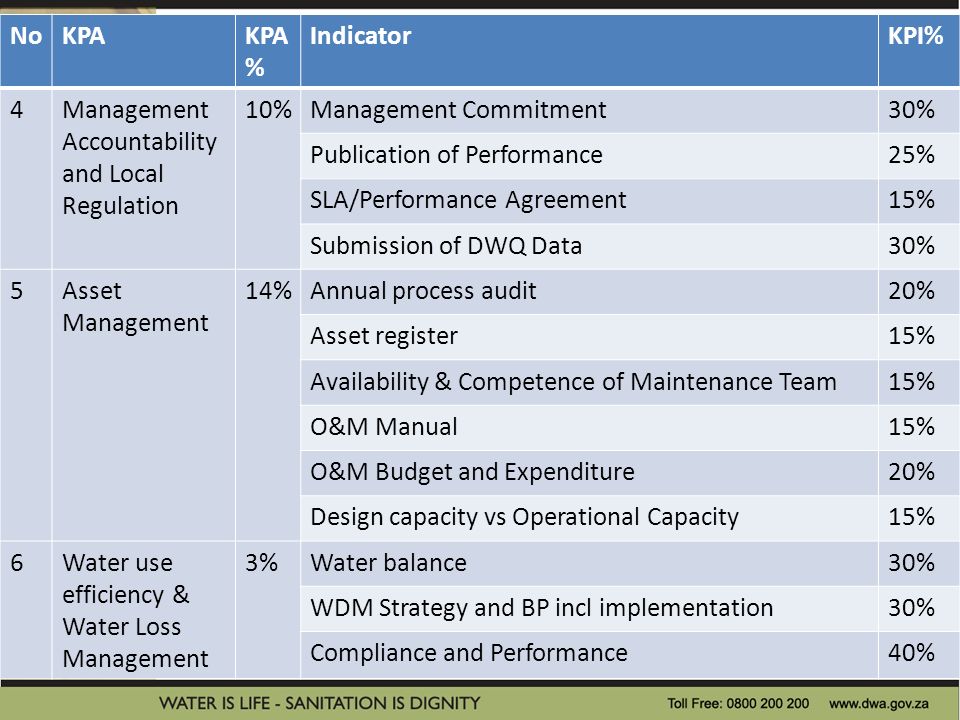 | No | KPA | KPA % | Indicator | KPI% |
|---|---|---|---|---|
| 4 | Management Accountability and Local Regulation | 10% | Management Commitment | 30% |
| | | | Publication of Performance | 25% |
| | | | SLA/Performance Agreement | 15% |
| | | | Submission of DWQ Data | 30% |
| 5 | Asset Management | 14% | Annual process audit | 20% |
| | | | Asset register | 15% |
| | | | Availability & Competence of Maintenance Team | 15% |
| | | | O&M Manual | 15% |
| | | | O&M Budget and Expenditure | 20% |
| | | | Design capacity vs Operational Capacity | 15% |
| 6 | Water use efficiency & Water Loss Management | 3% | Water balance | 30% |
| | | | WDM Strategy and BP incl implementation | 30% |
| | | | Compliance and Performance | 40% |

WATER IS LIFE - SANITATION IS DIGNITY Toll Free: 0800 200 200 www.dwa.gov.za